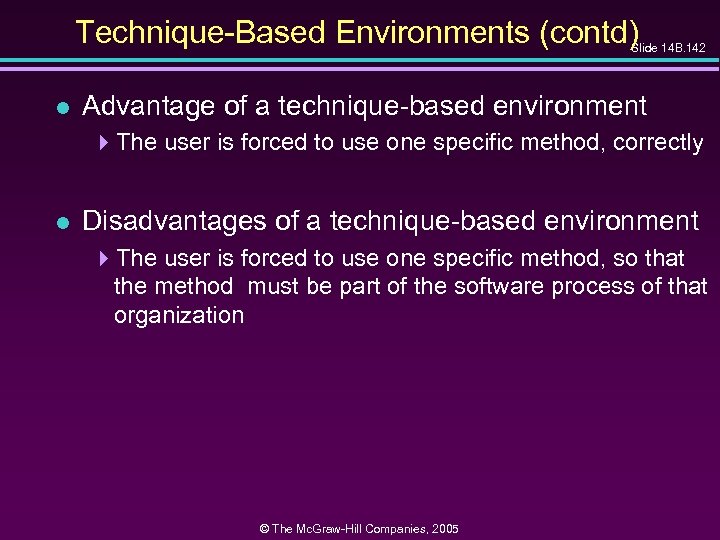 Technique-Based Environments (contd)

Slide 14B.142

Advantage of a technique-based environment

The user is forced to use one specific method, correctly

Disadvantages of a technique-based environment

The user is forced to use one specific method, so that the method must be part of the software process of that organization

© The McGraw-Hill Companies, 2005